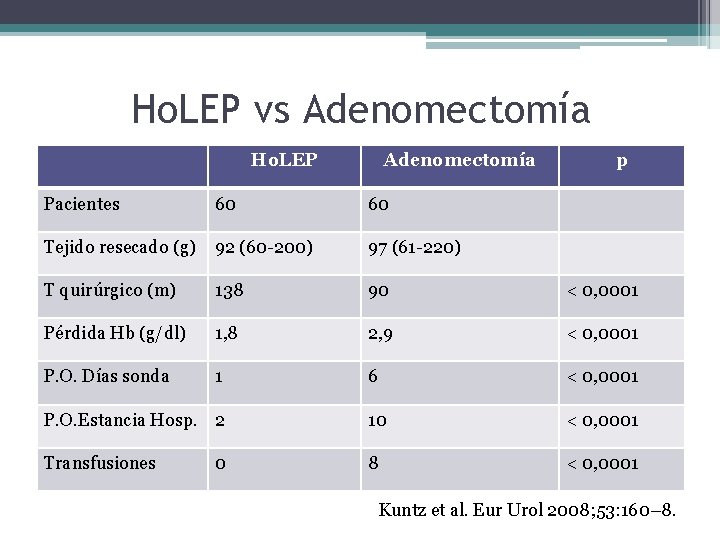 HoLEP vs Adenomectomía

| | HoLEP | Adenomectomía | p |
|---|---|---|---|
| Pacientes | 60 | 60 | |
| Tejido resecado (g) | 92 (60-200) | 97 (61-220) | |
| T quirúrgico (m) | 138 | 90 | < 0,0001 |
| Pérdida Hb (g/dl) | 1,8 | 2,9 | < 0,0001 |
| P.O. Días sonda | 1 | 6 | < 0,0001 |
| P.O.Estancia Hosp. | 2 | 10 | < 0,0001 |
| Transfusiones | 0 | 8 | < 0,0001 |

Kuntz et al. Eur Urol 2008;53:160–8.